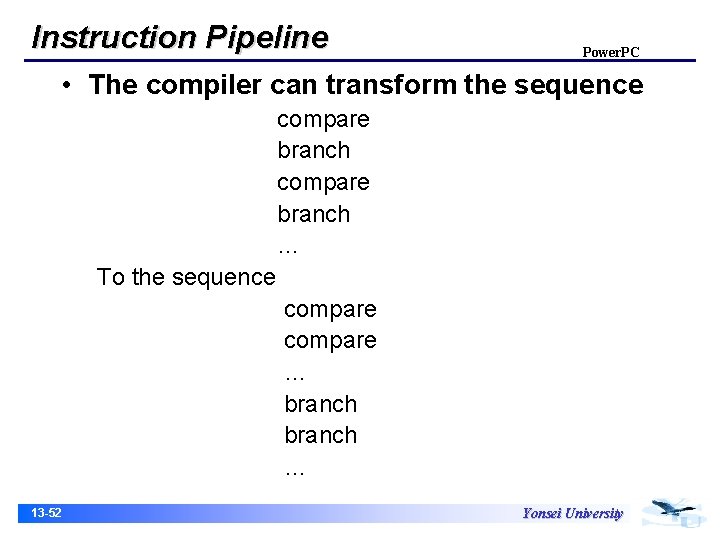 Instruction Pipeline

PowerPC

• The compiler can transform the sequence

compare
branch
compare
branch
…

To the sequence

compare
compare
…
branch
branch
…

13-52

Yonsei University